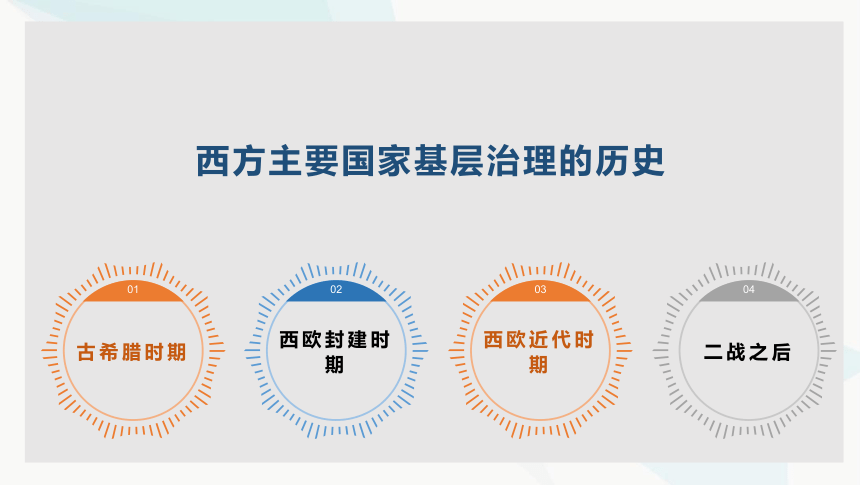 西方主要国家基层治理的历史

01

古希腊时期

02

西欧封建时期

03

西欧近代时期

04

二战之后